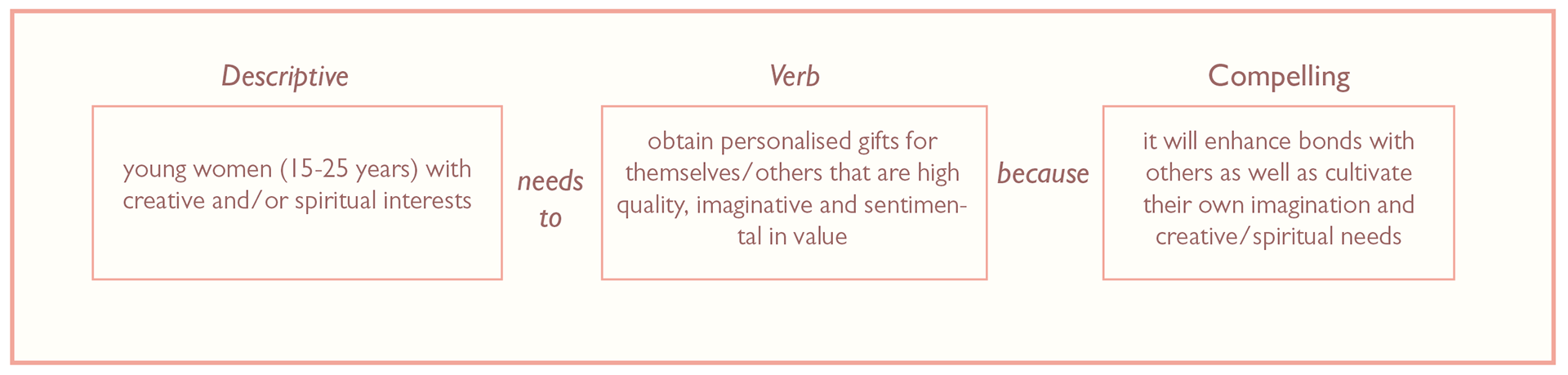 Descriptive

young women (15-25 years) with creative and/or spiritual interests

needs to

Verb

obtain personalised gifts for themselves/others that are high quality, imaginative and sentimental in value

because

Compelling

it will enhance bonds with others as well as cultivate their own imagination and creative/spiritual needs